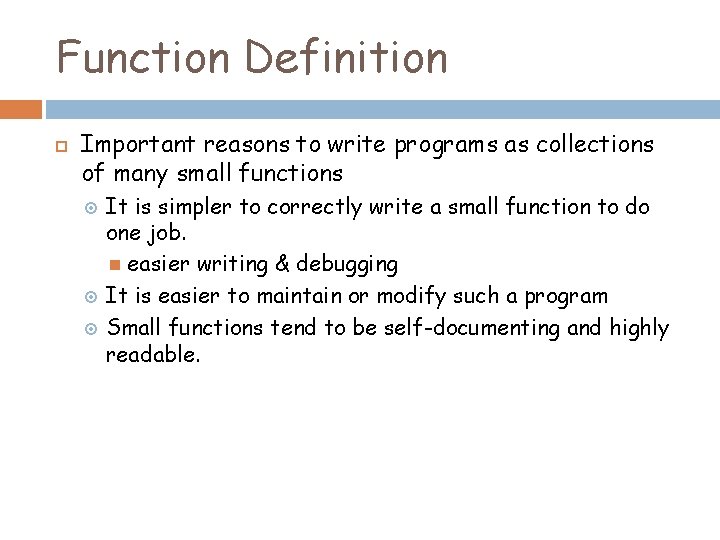 Function Definition

Important reasons to write programs as collections of many small functions

It is simpler to correctly write a small function to do one job.

easier writing & debugging

It is easier to maintain or modify such a program

Small functions tend to be self-documenting and highly readable.